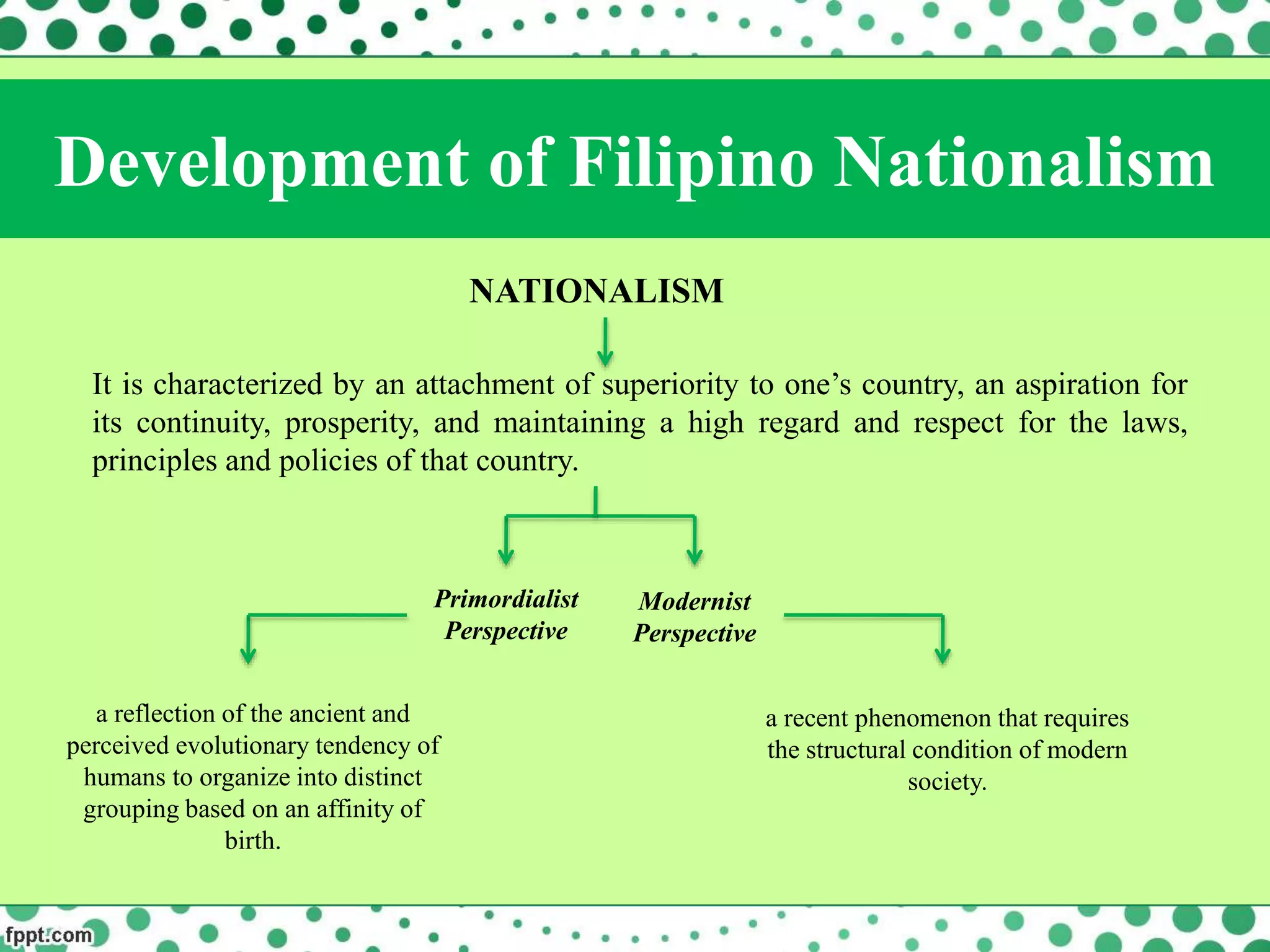 Development of Filipino Nationalism

NATIONALISM

It is characterized by an attachment of superiority to one’s country, an aspiration for its continuity, prosperity, and maintaining a high regard and respect for the laws, principles and policies of that country.

Primordialist Perspective

Modernist Perspective

a reflection of the ancient and perceived evolutionary tendency of humans to organize into distinct grouping based on an affinity of birth.

a recent phenomenon that requires the structural condition of modern society.

fppt.com